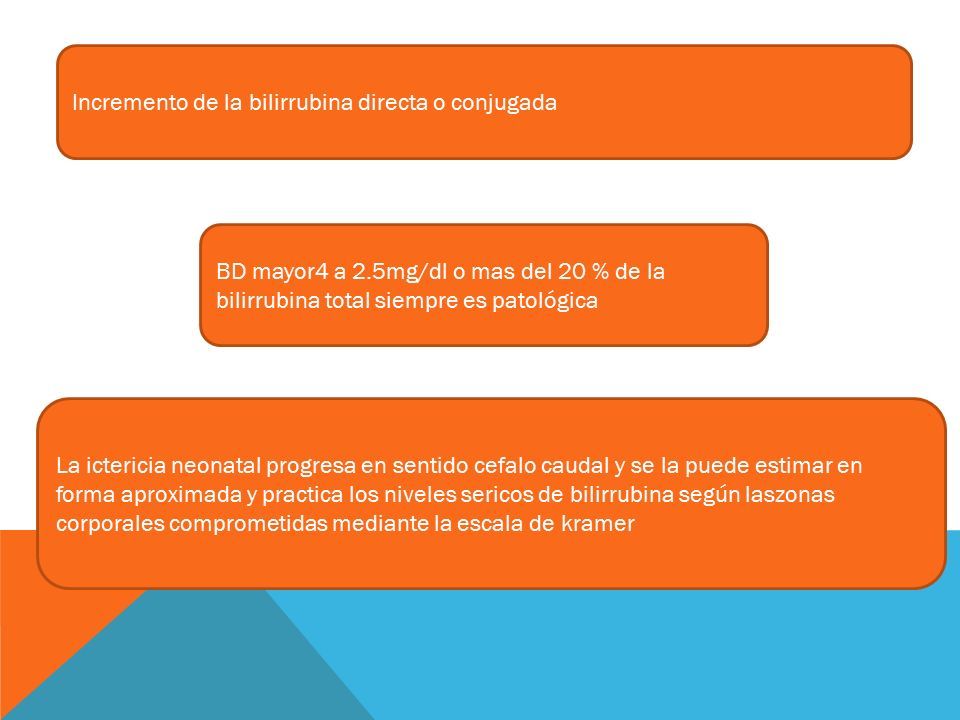 Incremento de la bilirrubina directa o conjugada

BD mayor4 a 2.5mg/dl o mas del 20 % de la bilirrubina total siempre es patológica

La ictericia neonatal progresa en sentido cefalo caudal y se la puede estimar en forma aproximada y practica los niveles sericos de bilirrubina según laszonas corporales comprometidas mediante la escala de kramer